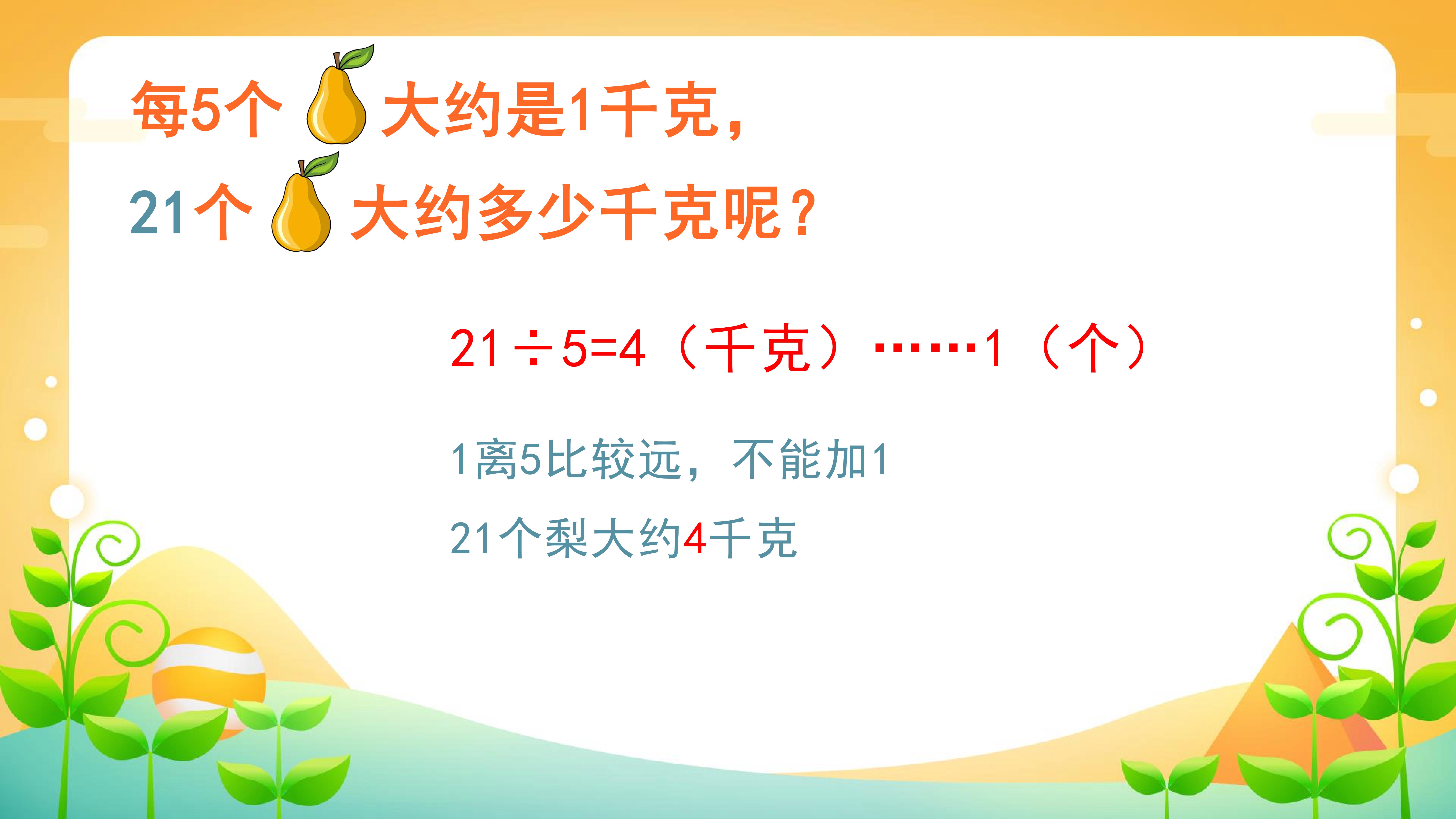 每5个大约是1千克，
21个大约多少千克呢？

$21\div5=4$（千克）……1（个）

1离5比较远，不能加1
21个梨大约4千克